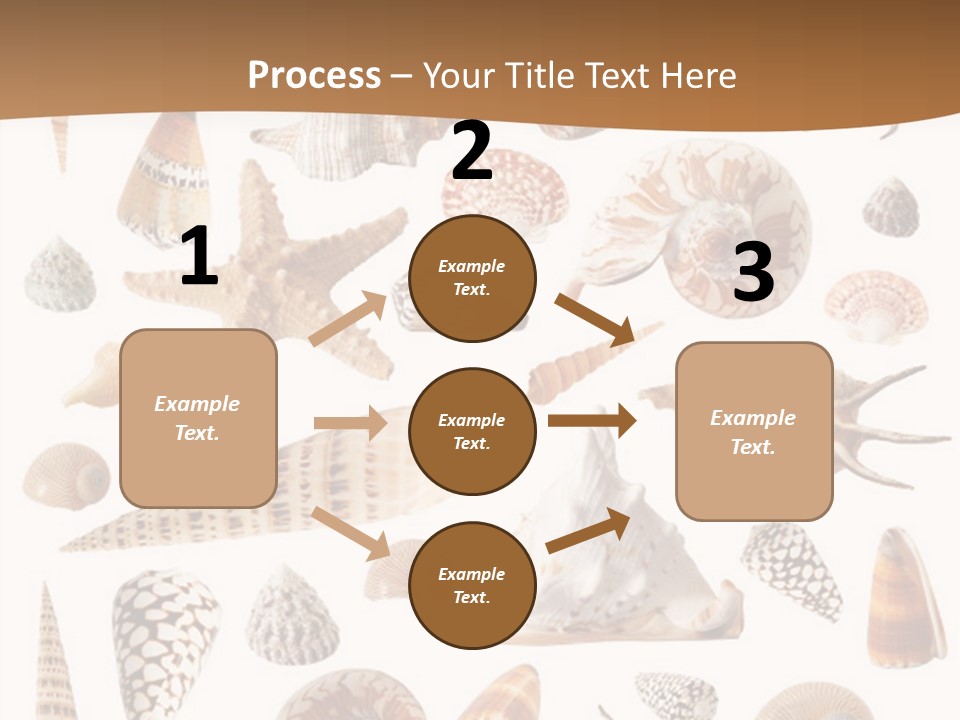 Process – Your Title Text Here

1

Example Text.

2

Example Text.

Example Text.

Example Text.

3

Example Text.